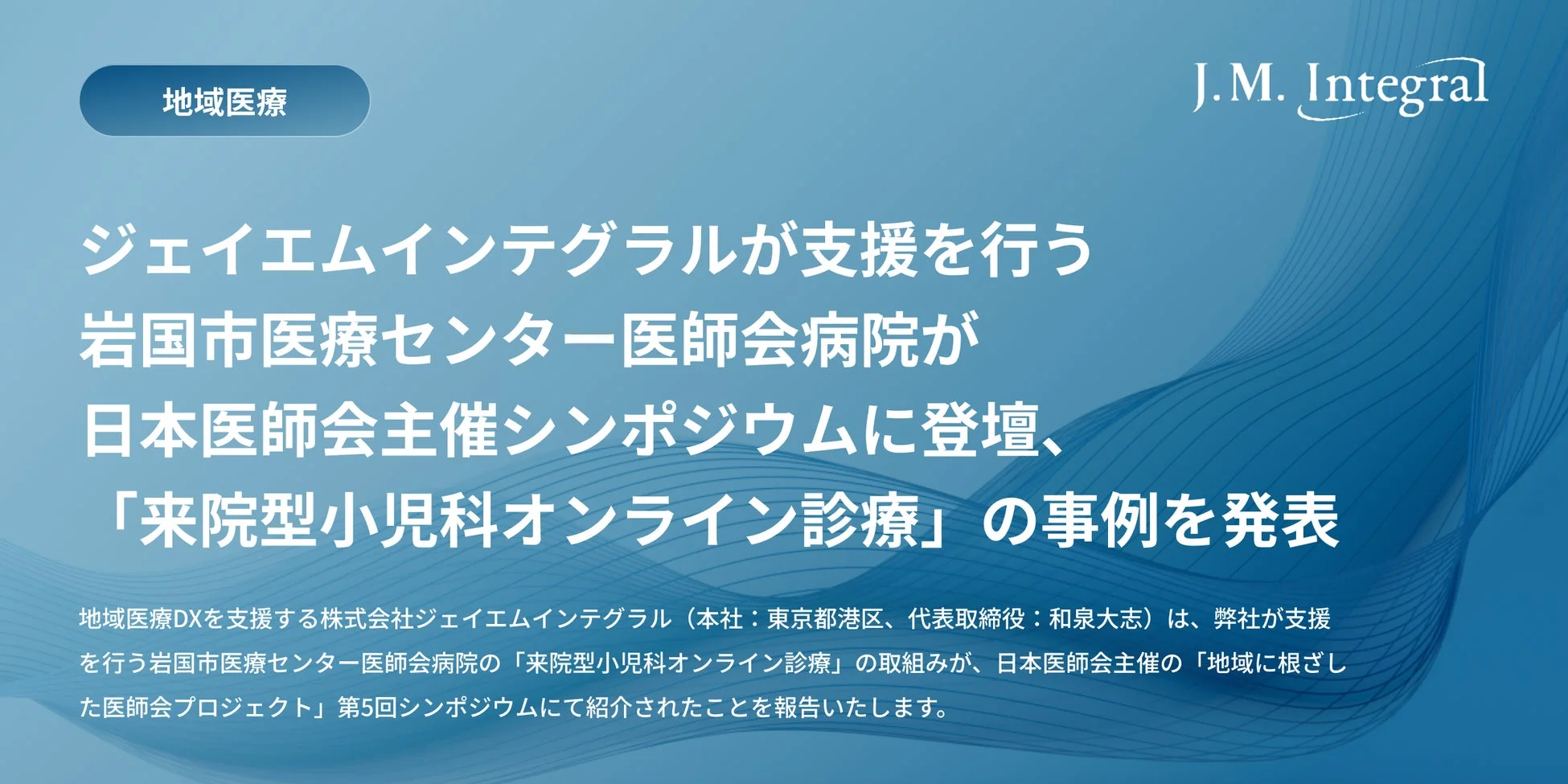 地域医療

J.M. Integral

ジェイエムインテグラルが支援を行う
岩国市医療センター医師会病院が
日本医師会主催シンポジウムに登壇、
「来院型小児科オンライン診療」の事例を発表

地域医療DXを支援する株式会社ジェイエムインテグラル（本社：東京都港区、代表取締役：和泉大志）は、弊社が支援を行う岩国市医療センター医師会病院の「来院型小児科オンライン診療」の取組みが、日本医師会主催の「地域に根ざした医師会プロジェクト」第5回シンポジウムにて紹介されたことを報告いたします。